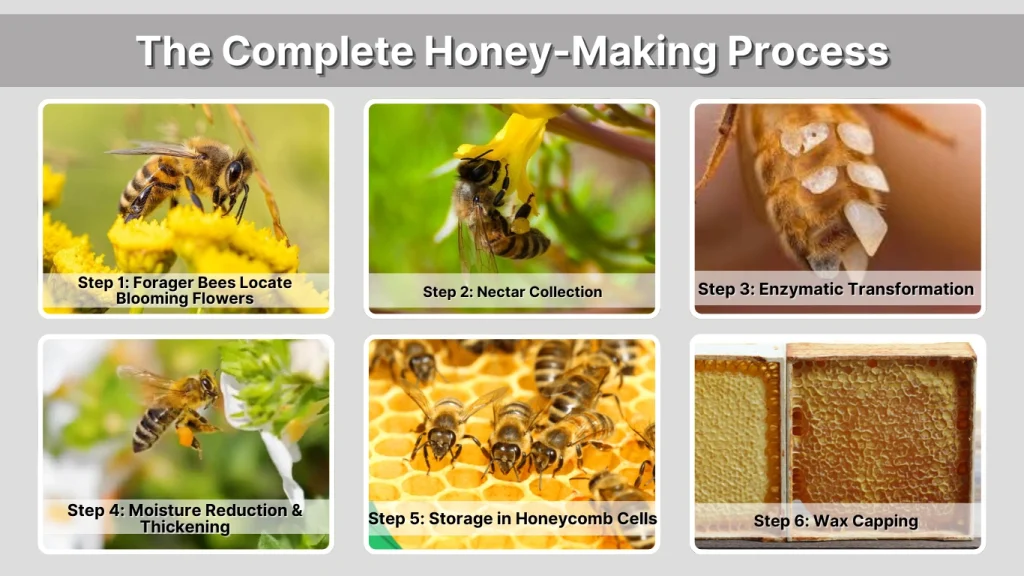 The Complete Honey-Making Process

Step 1: Forager Bees Locate Blooming Flowers

Step 2: Nectar Collection

Step 3: Enzymatic Transformation

Step 4: Moisture Reduction & Thickening

Step 5: Storage in Honeycomb Cells

Step 6: Wax Capping